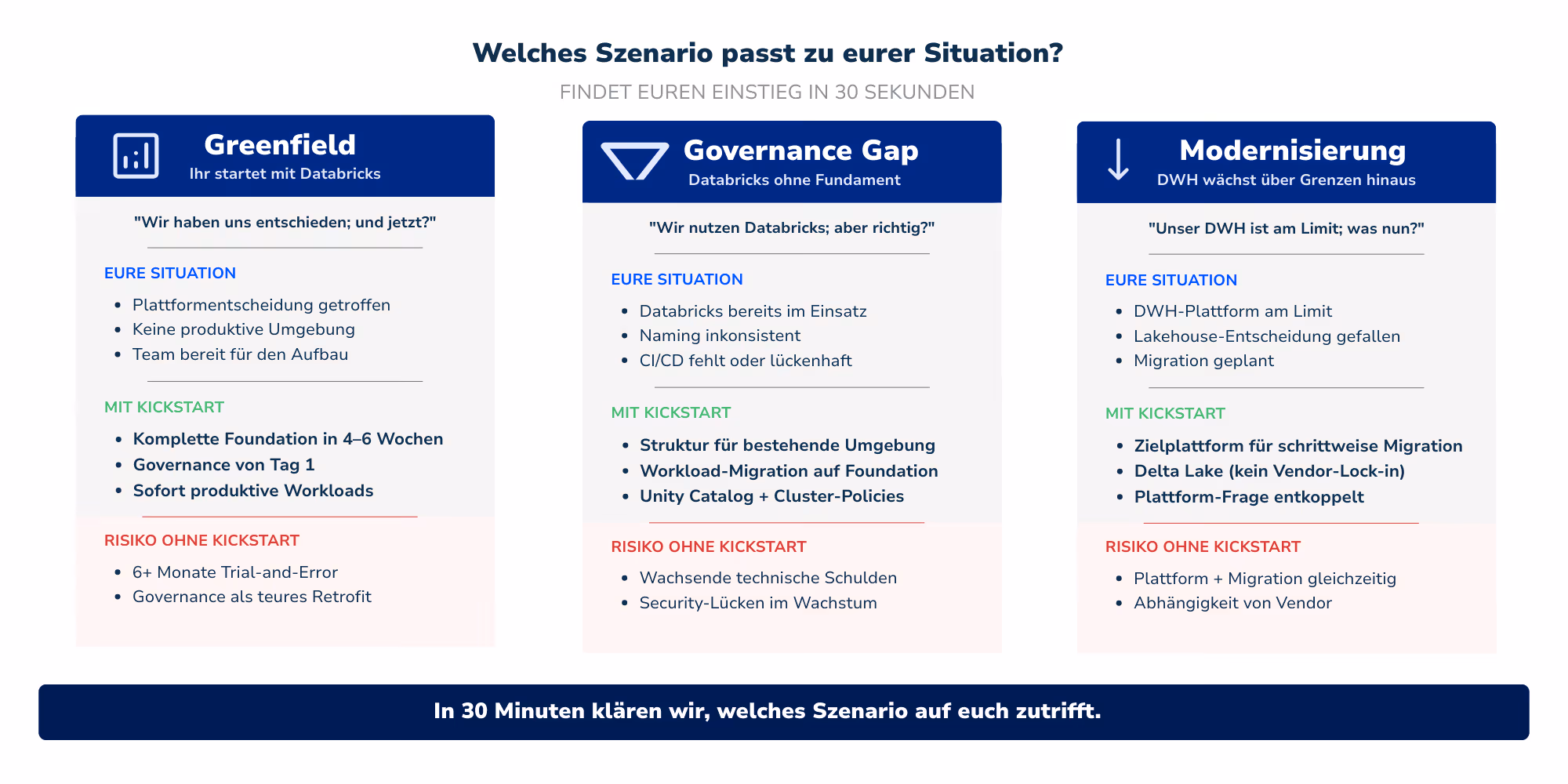 Welches Szenario passt zu eurer Situation?

FINDET EUREN EINSTIEG IN 30 SEKUNDEN

Greenfield
Ihr startet mit Databricks

"Wir haben uns entschieden; und jetzt?"

EURE SITUATION
- Plattformentscheidung getroffen
- Keine produktive Umgebung
- Team bereit für den Aufbau

MIT KICKSTART
- Komplette Foundation in 4–6 Wochen
- Governance von Tag 1
- Sofort produktive Workloads

RISIKO OHNE KICKSTART
- 6+ Monate Trial-and-Error
- Governance als teures Retrofit

Governance Gap
Databricks ohne Fundament

"Wir nutzen Databricks; aber richtig?"

EURE SITUATION
- Databricks bereits im Einsatz
- Naming inkonsistent
- CI/CD fehlt oder lückenhaft

MIT KICKSTART
- Struktur für bestehende Umgebung
- Workload-Migration auf Foundation
- Unity Catalog + Cluster-Policies

RISIKO OHNE KICKSTART
- Wachsende technische Schulden
- Security-Lücken im Wachstum

Modernisierung
DWH wächst über Grenzen hinaus

"Unser DWH ist am Limit; was nun?"

EURE SITUATION
- DWH-Plattform am Limit
- Lakehouse-Entscheidung gefallen
- Migration geplant

MIT KICKSTART
- Zielplattform für schrittweise Migration
- Delta Lake (kein Vendor-Lock-in)
- Plattform-Frage entkoppelt

RISIKO OHNE KICKSTART
- Plattform + Migration gleichzeitig
- Abhängigkeit von Vendor

In 30 Minuten klären wir, welches Szenario auf euch zutrifft.